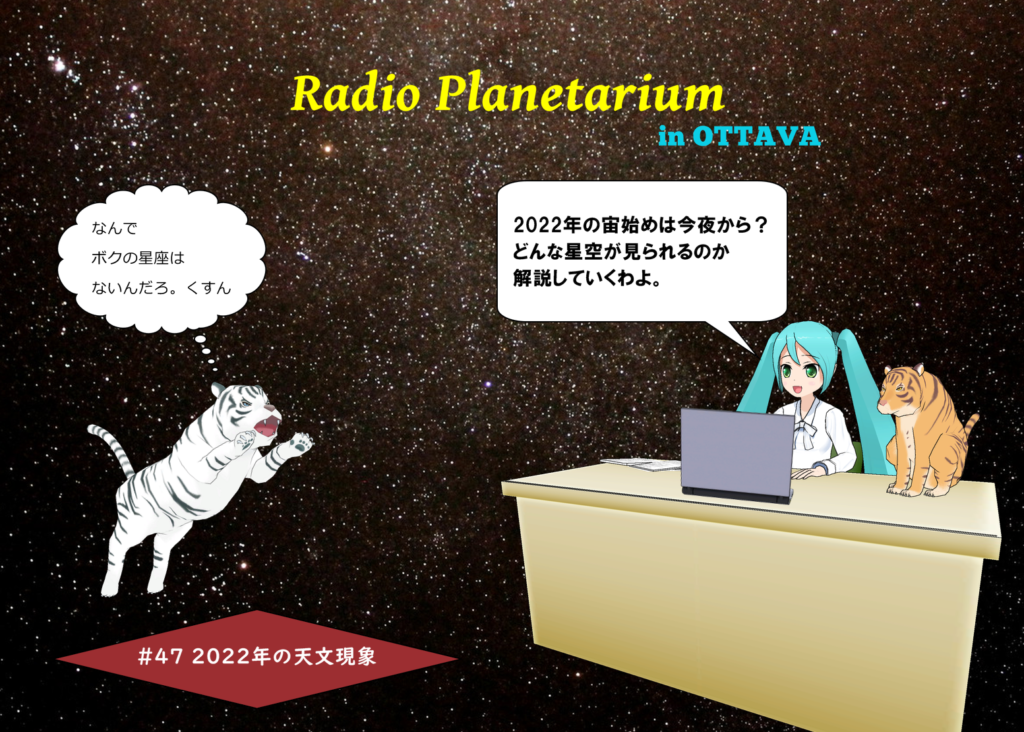 Radio Planetarium
in OTTAVA

なんで
ボクの星座は
ないんだろ。くすん

2022年の宙始めは今夜から？
どんな星空が見られるのか
解説していくわよ。

#47 2022年の天文現象